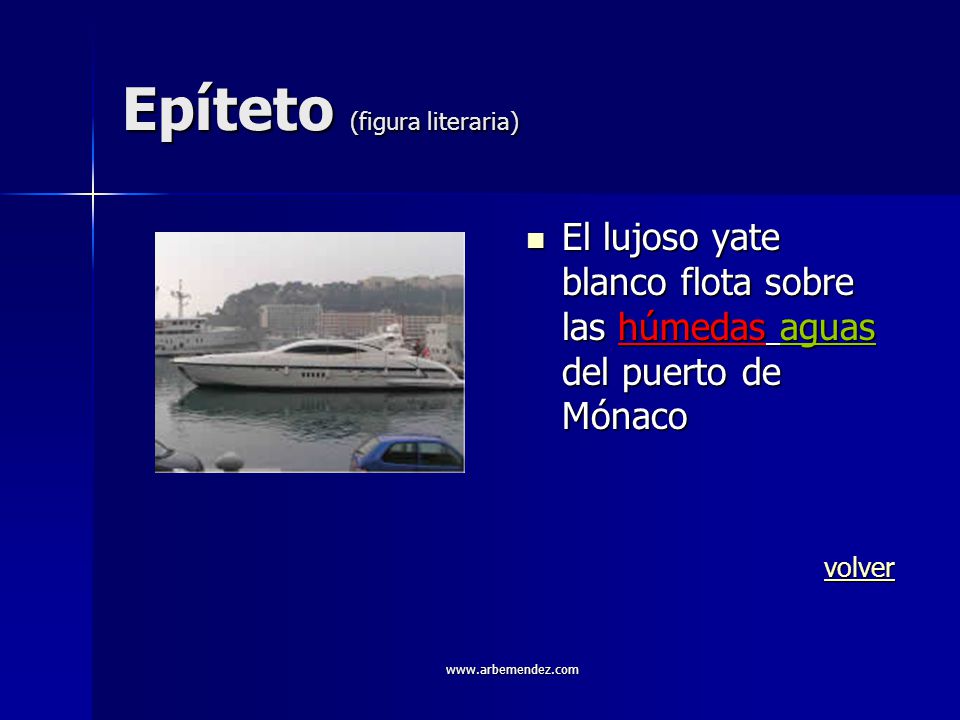 Epíteto (figura literaria)

El lujoso yate blanco flota sobre las húmedas aguas del puerto de Mónaco

volver

www.arbemendez.com